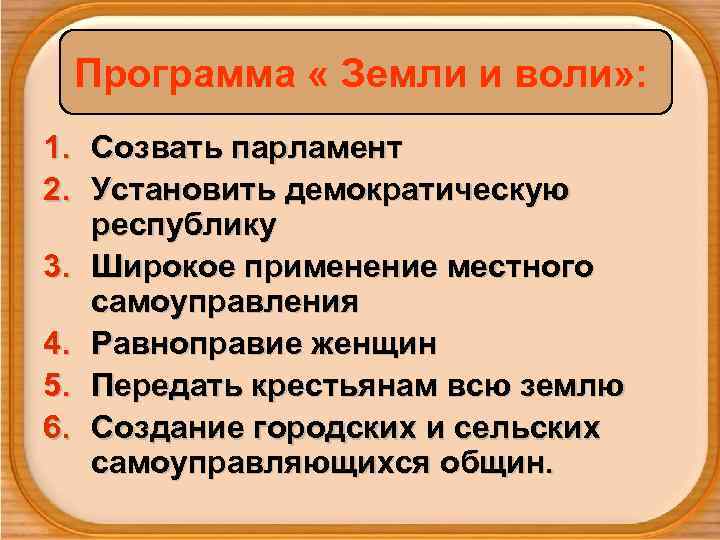 Программа « Земли и воли»:

1. Созвать парламент
2. Установить демократическую республику
3. Широкое применение местного самоуправления
4. Равноправие женщин
5. Передать крестьянам всю землю
6. Создание городских и сельских самоуправляющихся общин.